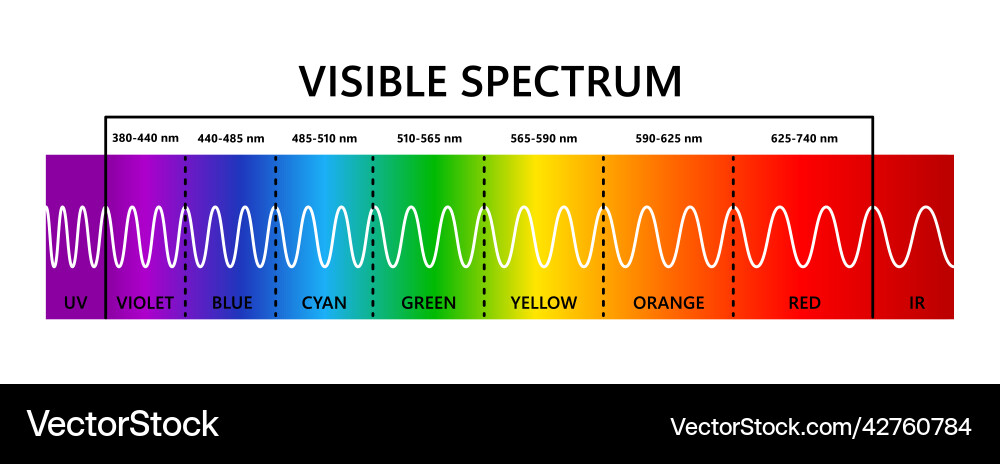 VISIBLE SPECTRUM

380-440 nm
440-485 nm
485-510 nm
510-565 nm
565-590 nm
590-625 nm
625-740 nm

UV
VIOLET
BLUE
CYAN
GREEN
YELLOW
ORANGE
RED
IR

VectorStock
VectorStock.com/42760784